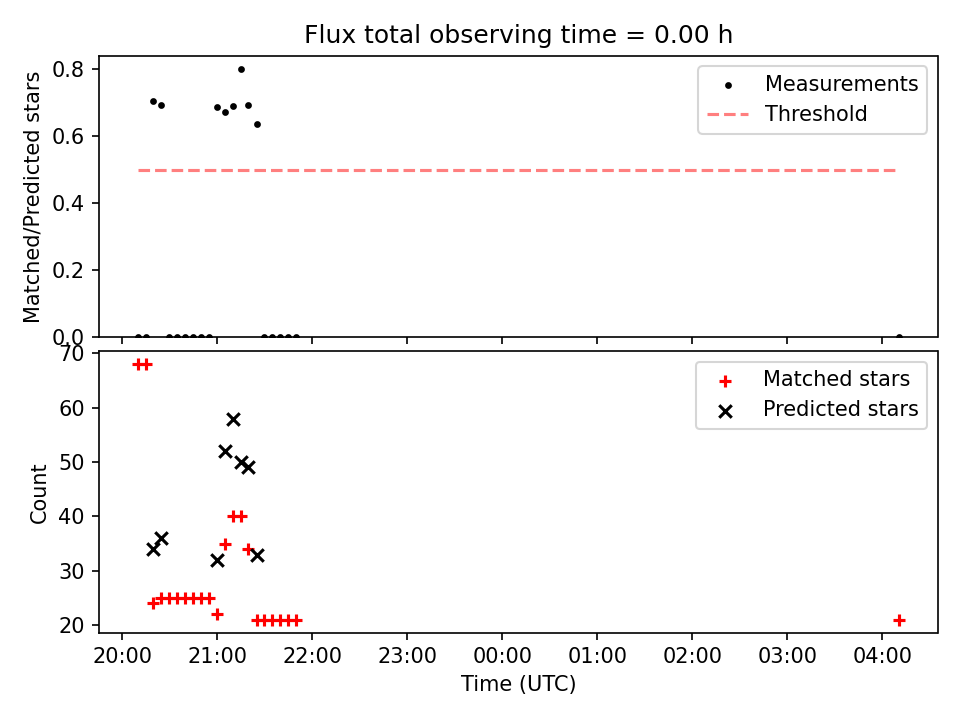 Flux total observing time = 0.00 h

Matched/Predicted stars

0.8
0.6
0.4
0.2
0.0

Measurements
Threshold

Count

70
60
50
40
30
20

Matched stars
Predicted stars

20:00
21:00
22:00
23:00
00:00
01:00
02:00
03:00
04:00

Time (UTC)